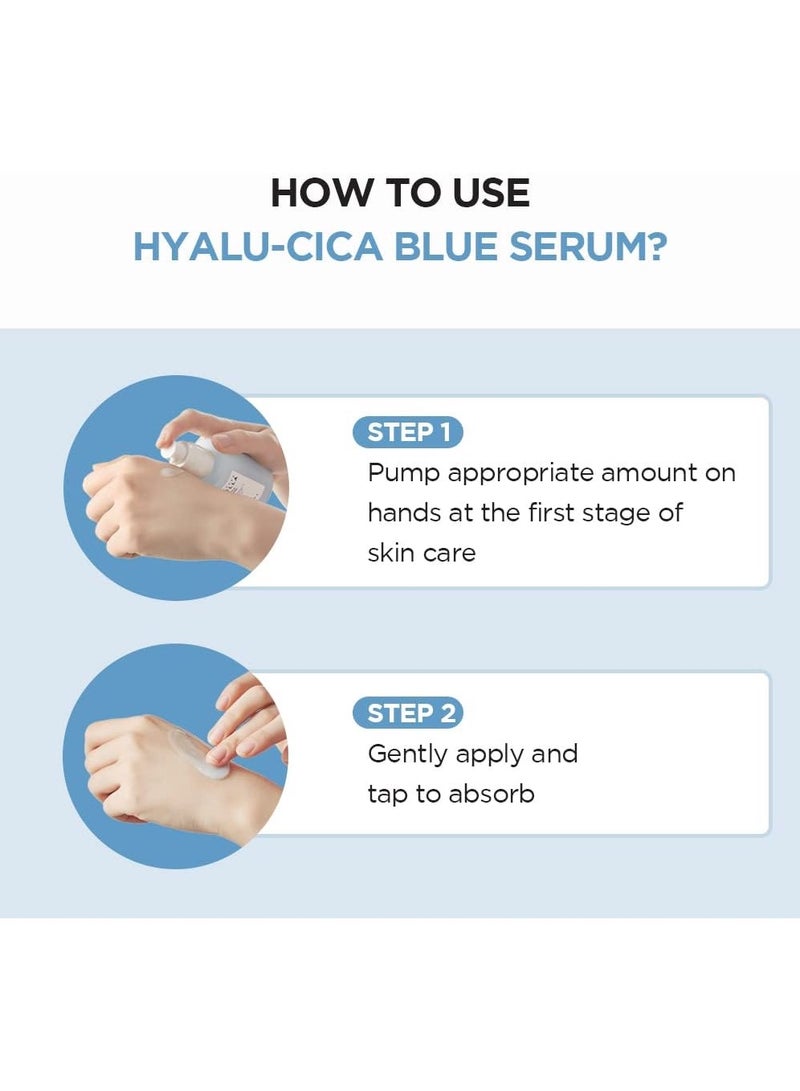 HOW TO USE
HYALU-CICA BLUE SERUM?

STEP 1
Pump appropriate amount on hands at the first stage of skin care

STEP 2
Gently apply and tap to absorb